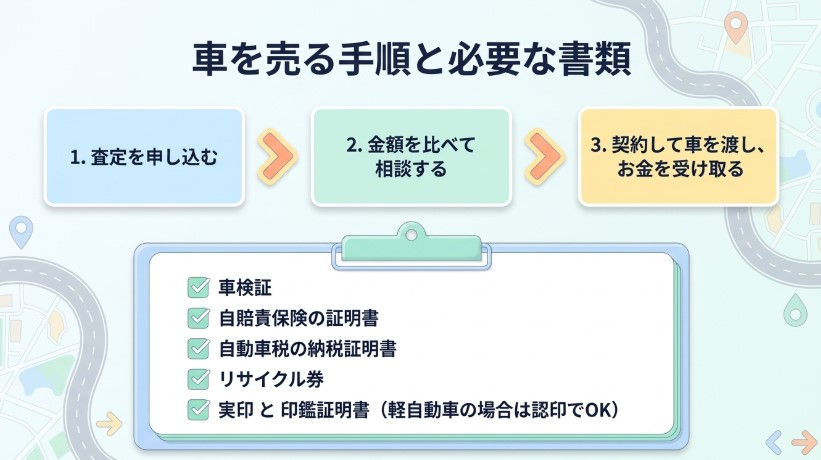 車を売る手順と必要な書類

1. 査定を申し込む

2. 金額を比べて相談する

3. 契約して車を渡し、お金を受け取る

車検証
自賠責保険の証明書
自動車税の納税証明書
リサイクル券
実印 と 印鑑証明書（軽自動車の場合は認印でOK）